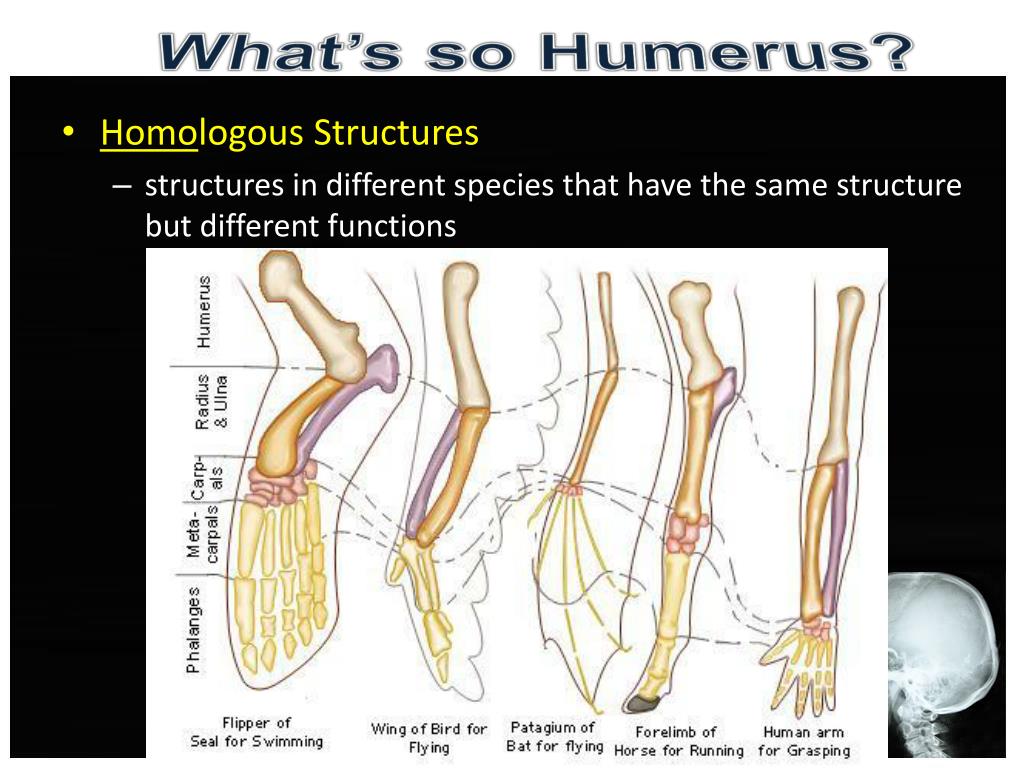 What's so Humerus?

• Homologous Structures

– structures in different species that have the same structure but different functions

Humerus

Radius & Ulna

Carpals

Metacarpals

Phalanges

Flipper of Seal for Swimming

Wing of Bird for Flying

Patagium of Bat for flying

Forelimb of Horse for Running

Human arm for Grasping